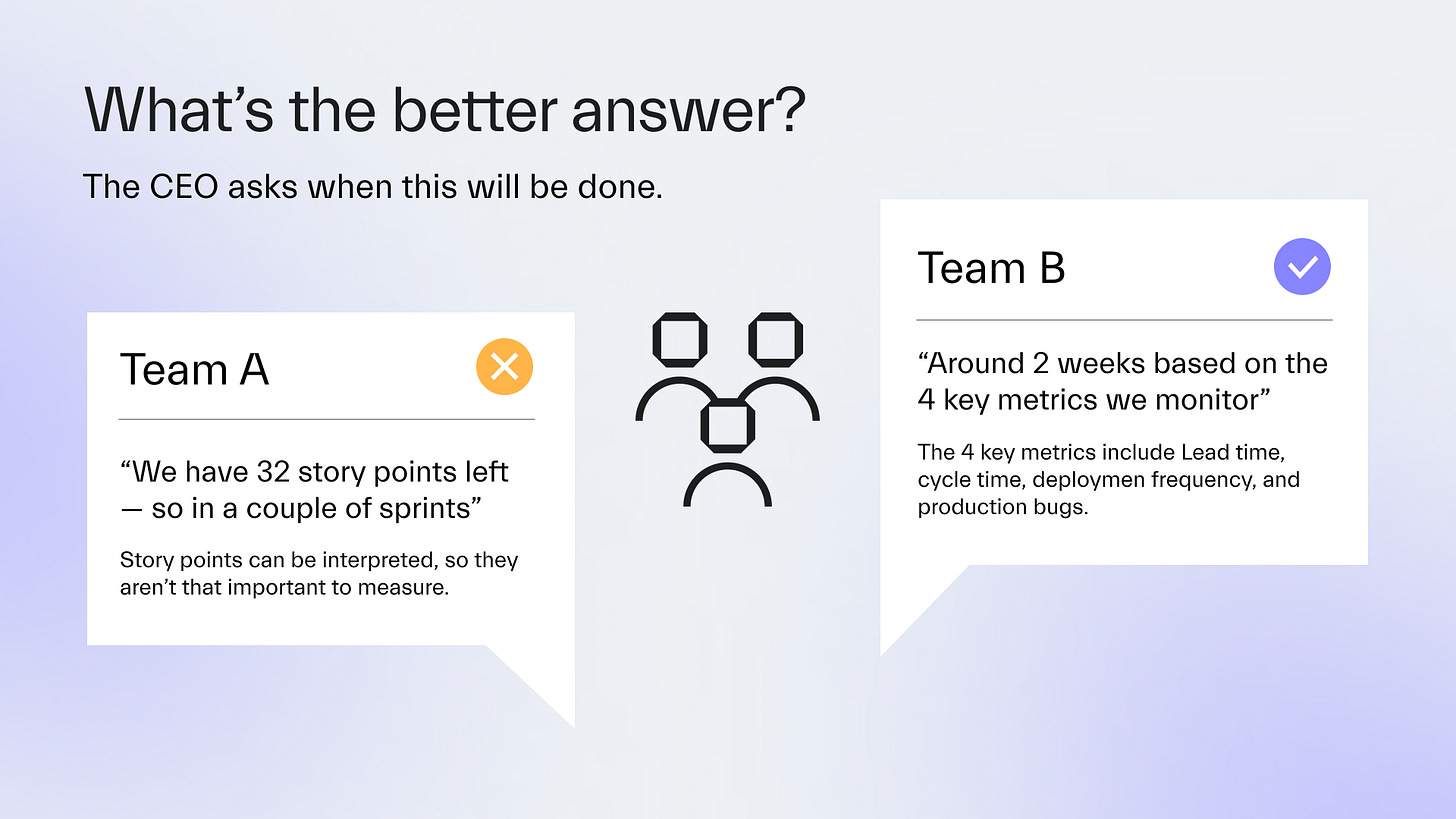 What's the better answer?

The CEO asks when this will be done.

Team A

"We have 32 story points left — so in a couple of sprints"

Story points can be interpreted, so they aren't that important to measure.

Team B

"Around 2 weeks based on the 4 key metrics we monitor"

The 4 key metrics include Lead time, cycle time, deploymen frequency, and production bugs.